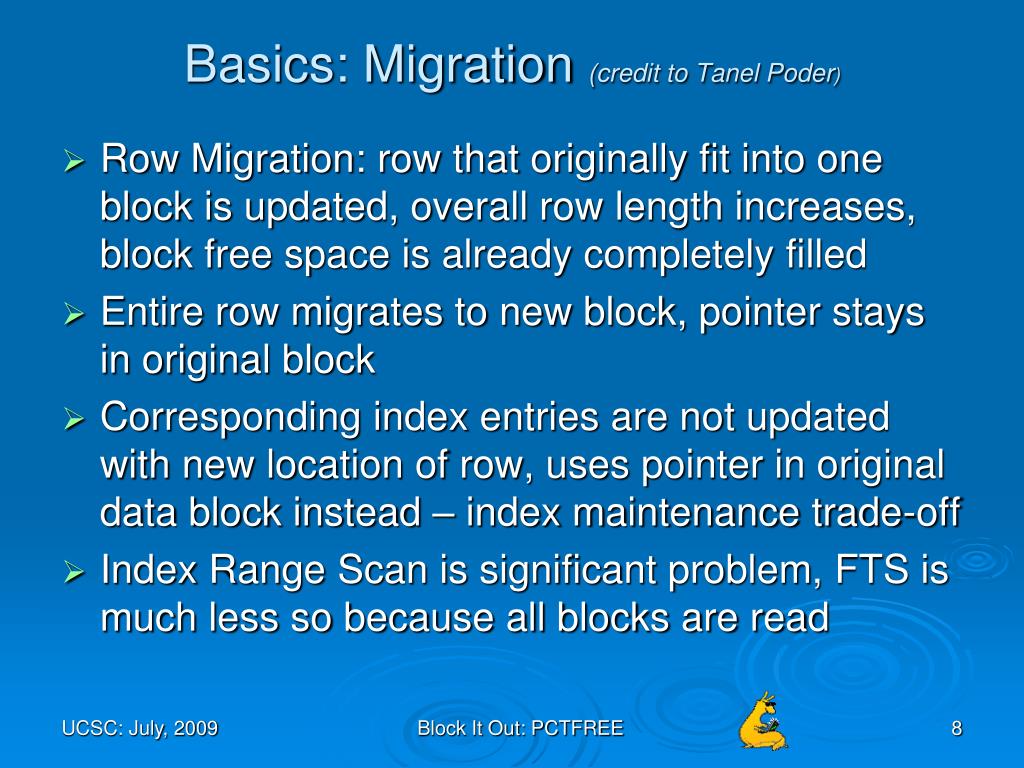 Basics: Migration (credit to Tanel Poder)

➢ Row Migration: row that originally fit into one block is updated, overall row length increases, block free space is already completely filled

➢ Entire row migrates to new block, pointer stays in original block

➢ Corresponding index entries are not updated with new location of row, uses pointer in original data block instead – index maintenance trade-off

➢ Index Range Scan is significant problem, FTS is much less so because all blocks are read

UCSC: July, 2009

Block It Out: PCTFREE

8